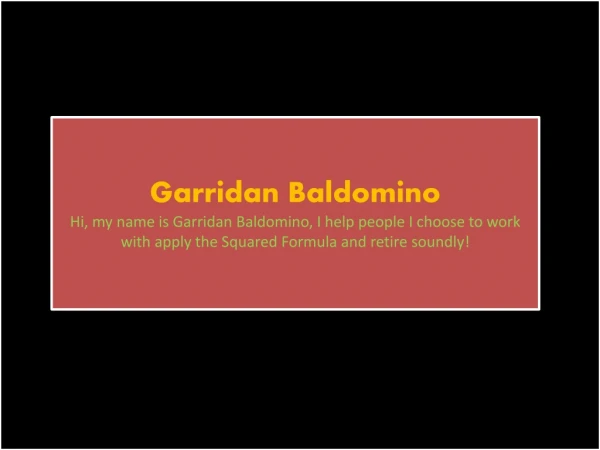 Garridan Baldomino

Hi, my name is Garridan Baldomino, I help people I choose to work with apply the Squared Formula and retire soundly!